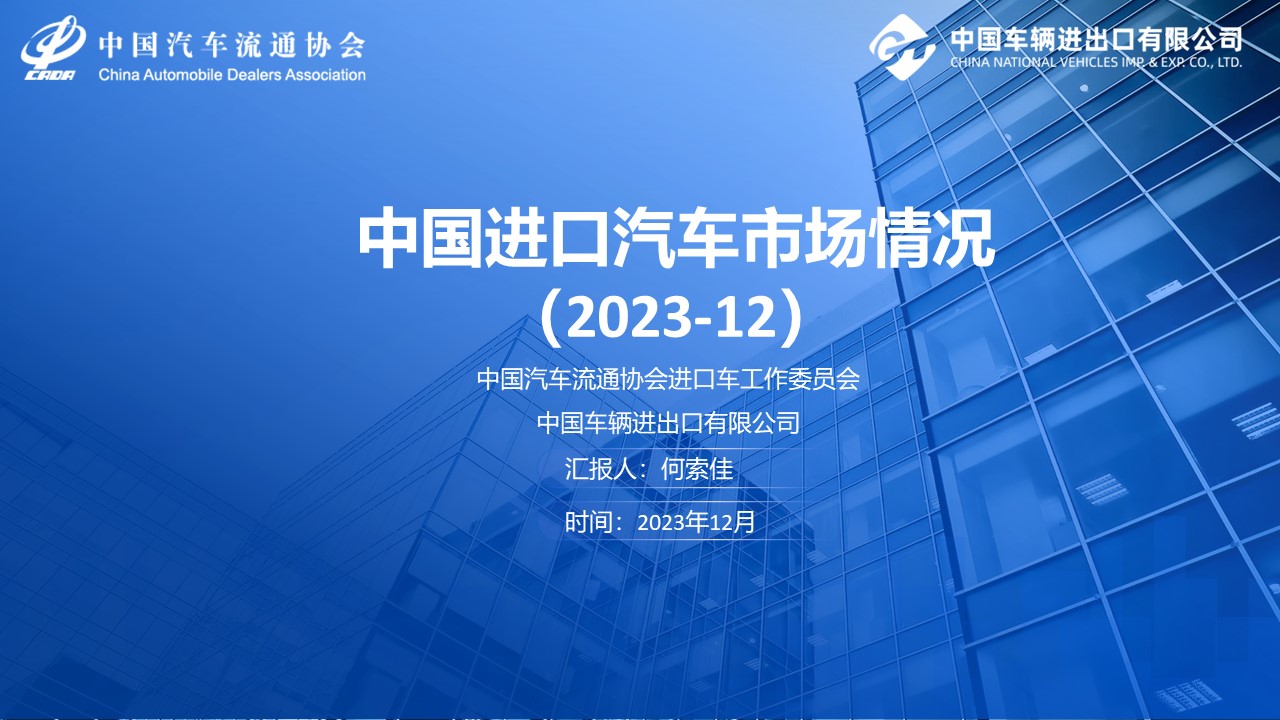 CADA 中国汽车流通协会
China Automobile Dealers Association

中国车辆进出口有限公司
CHINA NATIONAL VEHICLES IMP. & EXP. CO., LTD.

中国进口汽车市场情况
（2023-12）

中国汽车流通协会进口车工作委员会
中国车辆进出口有限公司
汇报人：何索佳
时间：2023年12月